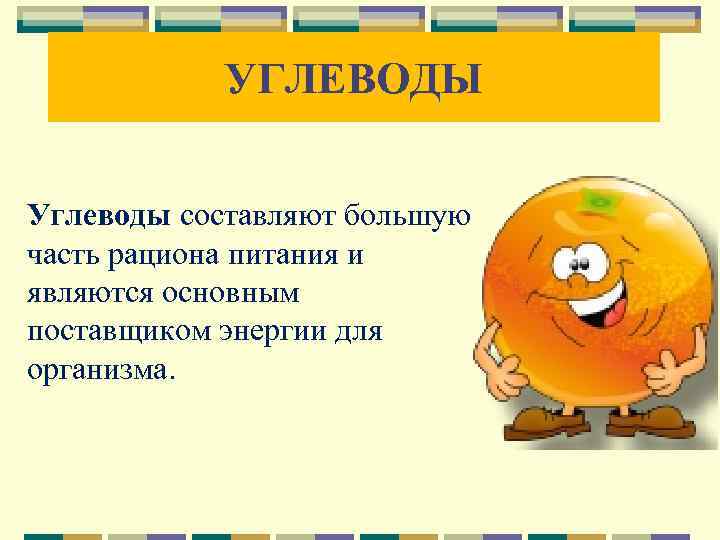 УГЛЕВОДЫ

Углеводы составляют большую часть рациона питания и являются основным поставщиком энергии для организма.